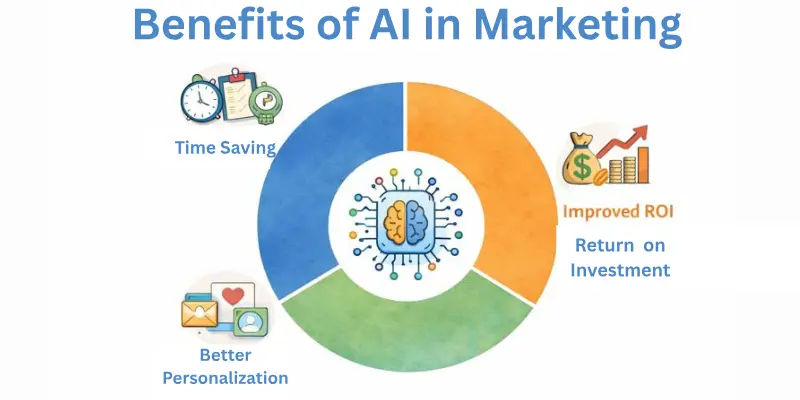 Benefits of AI in Marketing

Time Saving

Improved ROI

Return on Investment

Better Personalization